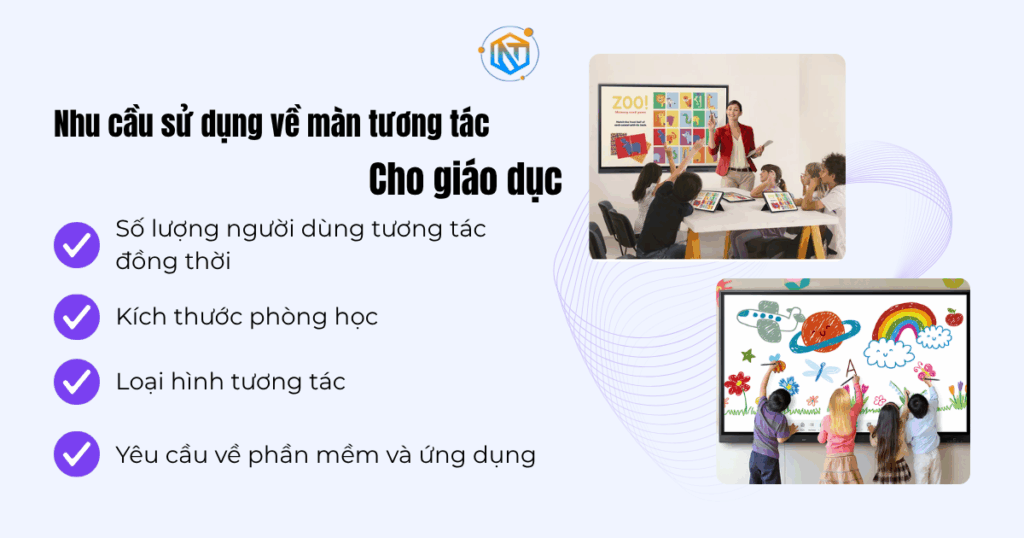 Nhu cầu sử dụng về màn tương tác

Cho giáo dục

Số lượng người dùng tương tác đồng thời

Kích thước phòng học

Loại hình tương tác

Yêu cầu về phần mềm và ứng dụng

ZOO!